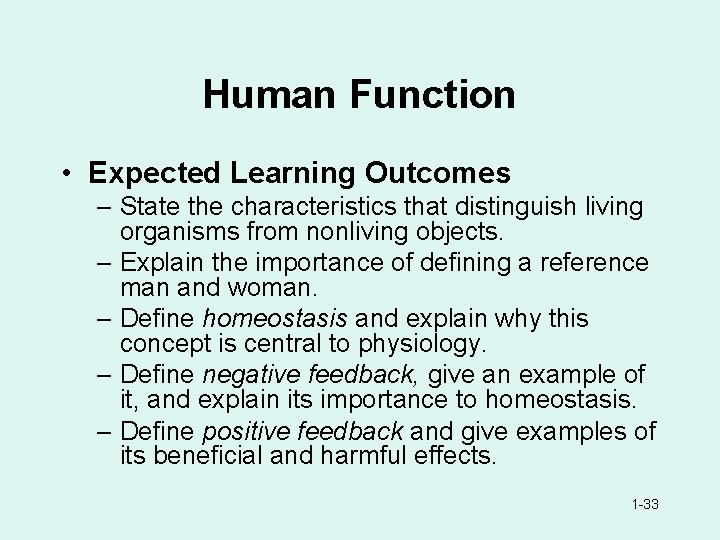 Human Function

• Expected Learning Outcomes
– State the characteristics that distinguish living organisms from nonliving objects.
– Explain the importance of defining a reference man and woman.
– Define homeostasis and explain why this concept is central to physiology.
– Define negative feedback, give an example of it, and explain its importance to homeostasis.
– Define positive feedback and give examples of its beneficial and harmful effects.

1-33